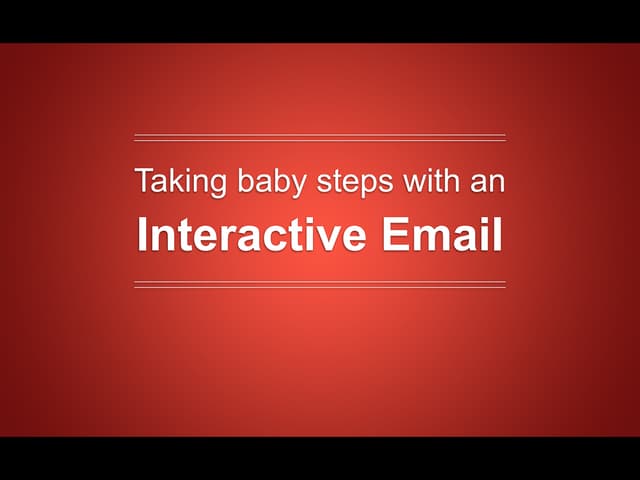 Taking baby steps with an
Interactive Email